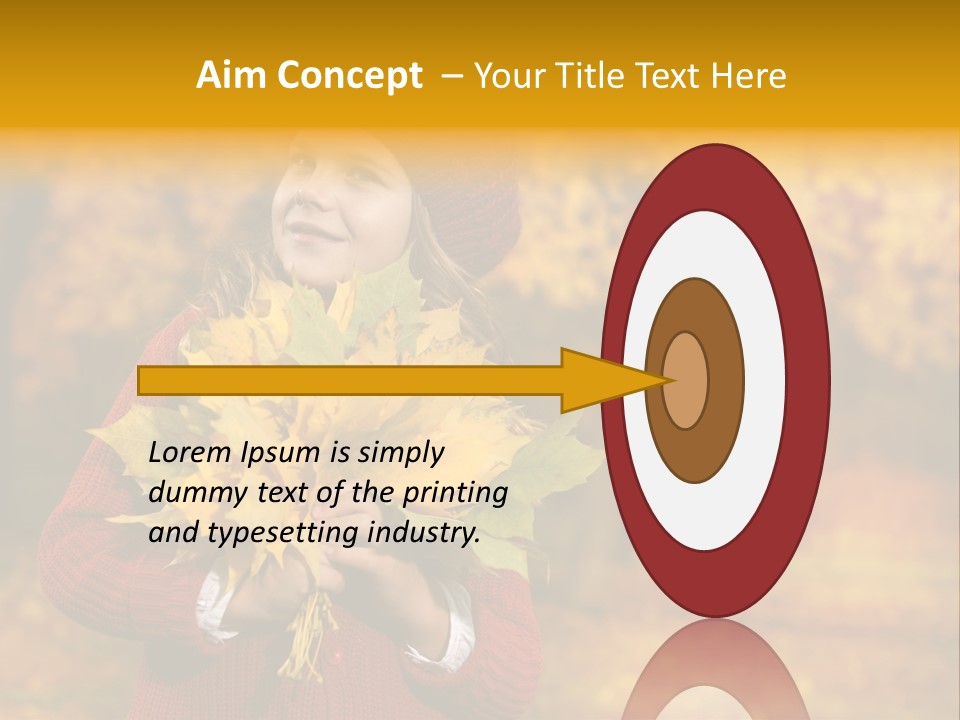 Aim Concept – Your Title Text Here

Lorem Ipsum is simply dummy text of the printing and typesetting industry.